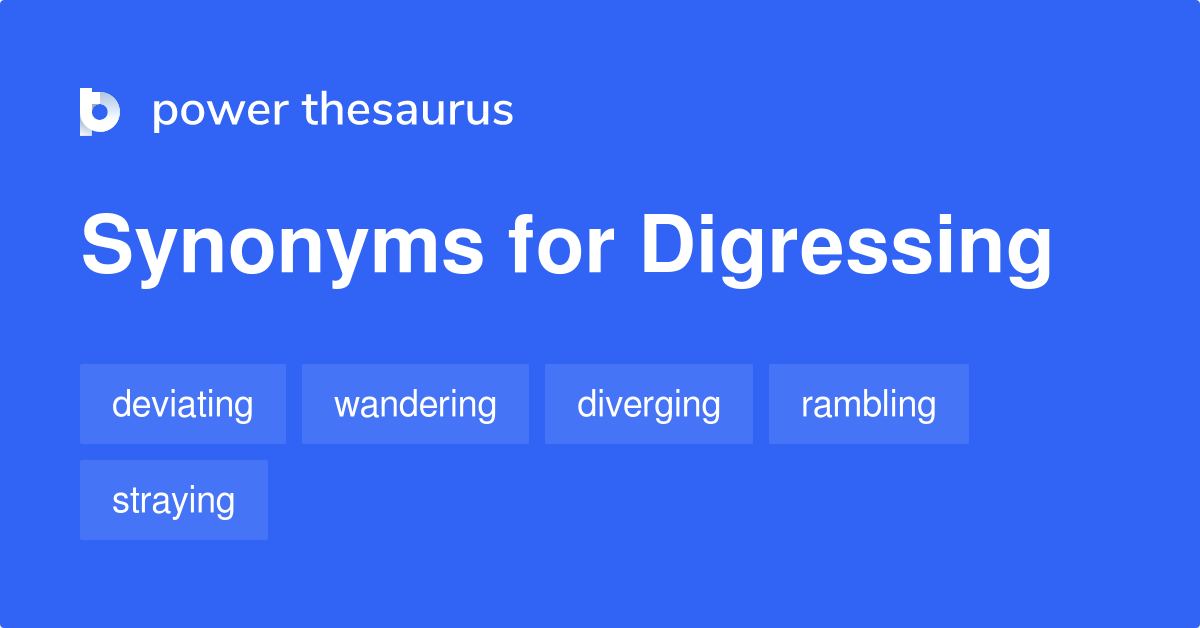 power thesaurus

Synonyms for Digressing

deviating
wandering
diverging
rambling
straying